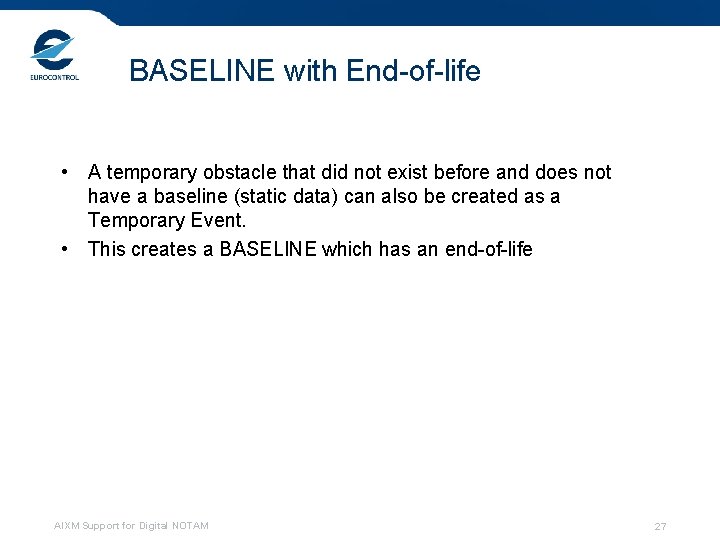 EUROCONTROL

BASELINE with End-of-life

• A temporary obstacle that did not exist before and does not have a baseline (static data) can also be created as a Temporary Event.

• This creates a BASELINE which has an end-of-life

AIXM Support for Digital NOTAM

27